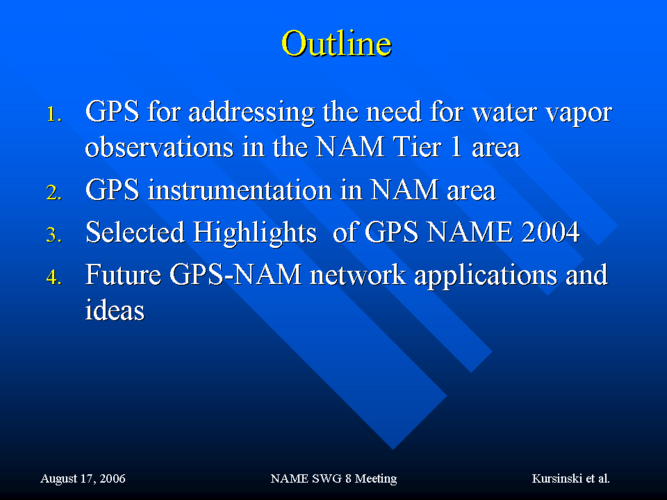 Outline

1. GPS for addressing the need for water vapor observations in the NAM Tier 1 area
2. GPS instrumentation in NAM area
3. Selected Highlights of GPS NAME 2004
4. Future GPS-NAM network applications and ideas

August 17, 2006

NAME SWG 8 Meeting

Kursinski et al.